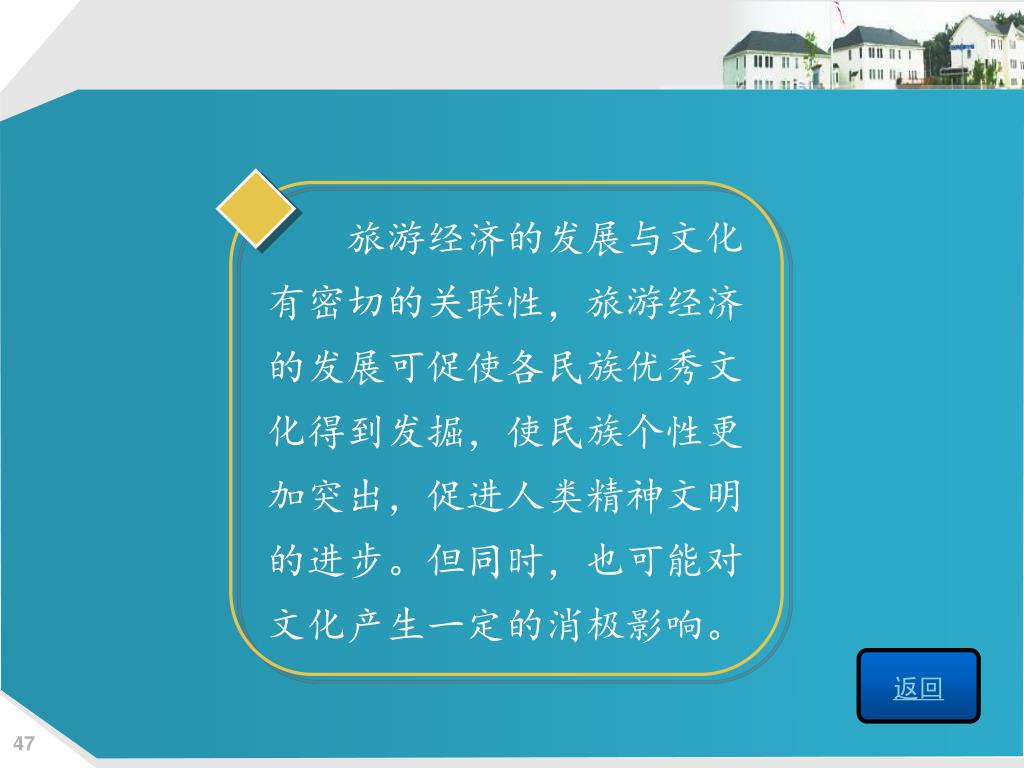 旅游经济的发展与文化有密切的关联性，旅游经济的发展可促使各民族优秀文化得到发掘，使民族个性更加突出，促进人类精神文明的进步。但同时，也可能对文化产生一定的消极影响。

返回

47